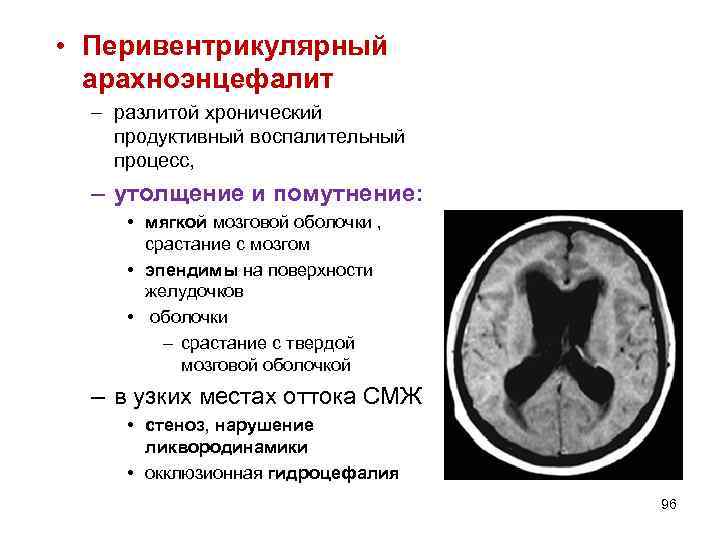 • Перивентрикулярный арахноэнцефалит

– разлитой хронический продуктивный воспалительный процесс,

– утолщение и помутнение:

• мягкой мозговой оболочки , срастание с мозгом

• эпендимы на поверхности желудочков

• оболочки

– срастание с твердой мозговой оболочкой

– в узких местах оттока СМЖ

• стеноз, нарушение ликвородинамики

• окклюзионная гидроцефалия

96